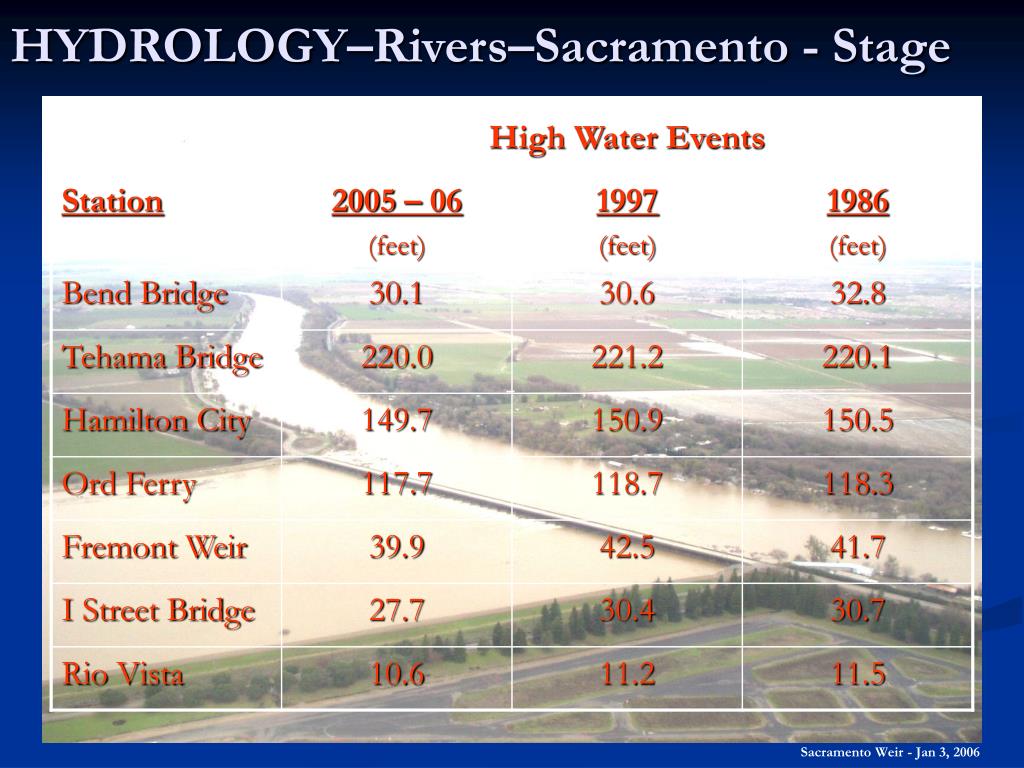 HYDROLOGY–Rivers–Sacramento - Stage

High Water Events

| Station | 2005 – 06 (feet) | 1997 (feet) | 1986 (feet) |
|---|---|---|---|
| Bend Bridge | 30.1 | 30.6 | 32.8 |
| Tehama Bridge | 220.0 | 221.2 | 220.1 |
| Hamilton City | 149.7 | 150.9 | 150.5 |
| Ord Ferry | 117.7 | 118.7 | 118.3 |
| Fremont Weir | 39.9 | 42.5 | 41.7 |
| I Street Bridge | 27.7 | 30.4 | 30.7 |
| Rio Vista | 10.6 | 11.2 | 11.5 |

Sacramento Weir - Jan 3, 2006